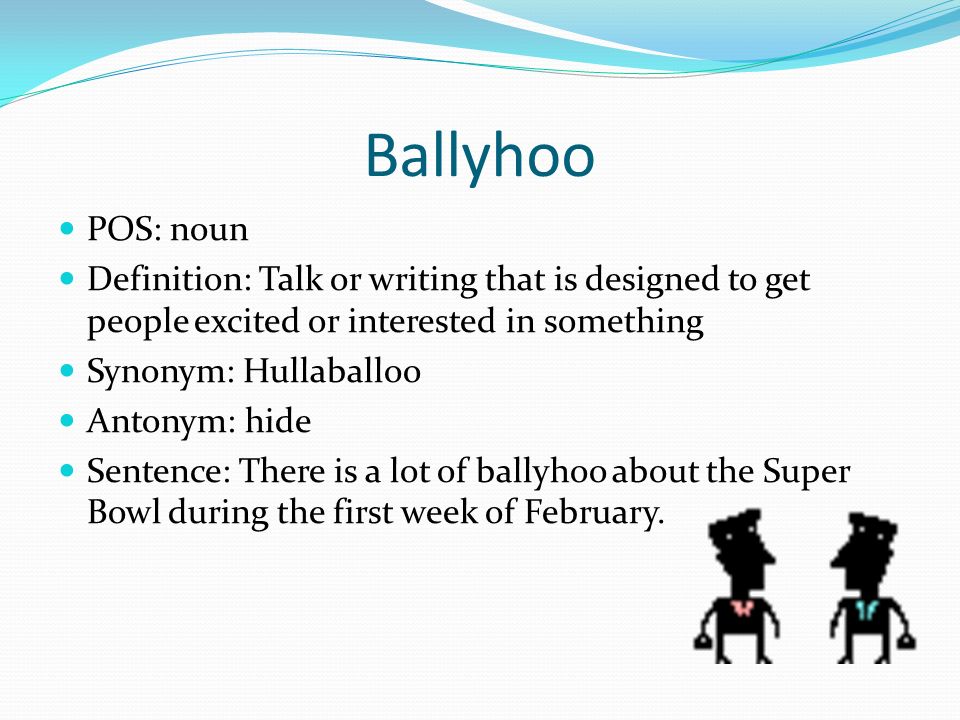 Ballyhoo

- POS: noun
- Definition: Talk or writing that is designed to get people excited or interested in something
- Synonym: Hullaballoo
- Antonym: hide
- Sentence: There is a lot of ballyhoo about the Super Bowl during the first week of February.